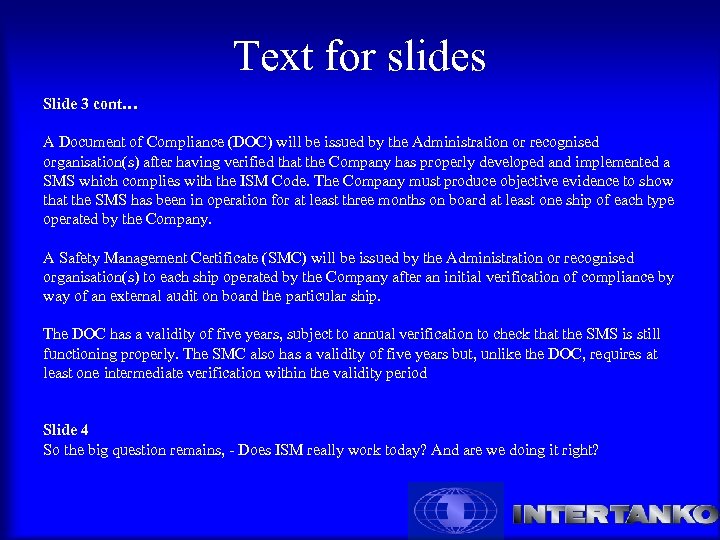 Text for slides

Slide 3 cont…

A Document of Compliance (DOC) will be issued by the Administration or recognised organisation(s) after having verified that the Company has properly developed and implemented a SMS which complies with the ISM Code. The Company must produce objective evidence to show that the SMS has been in operation for at least three months on board at least one ship of each type operated by the Company.

A Safety Management Certificate (SMC) will be issued by the Administration or recognised organisation(s) to each ship operated by the Company after an initial verification of compliance by way of an external audit on board the particular ship.

The DOC has a validity of five years, subject to annual verification to check that the SMS is still functioning properly. The SMC also has a validity of five years but, unlike the DOC, requires at least one intermediate verification within the validity period

Slide 4
So the big question remains, - Does ISM really work today? And are we doing it right?

INTERTANKO